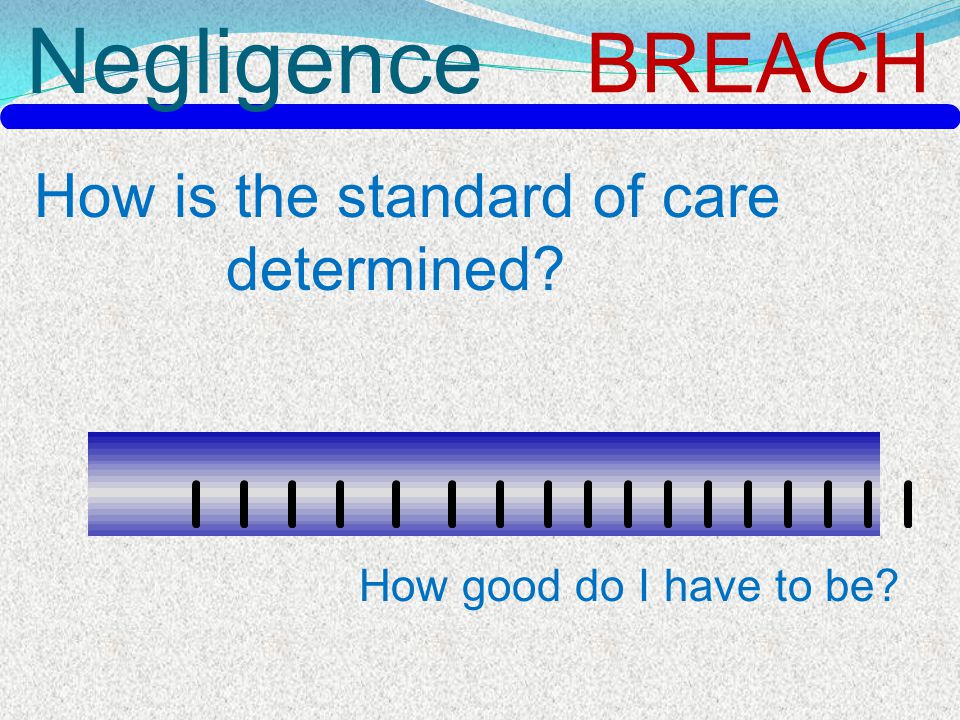 Negligence BREACH

How is the standard of care determined?

How good do I have to be?